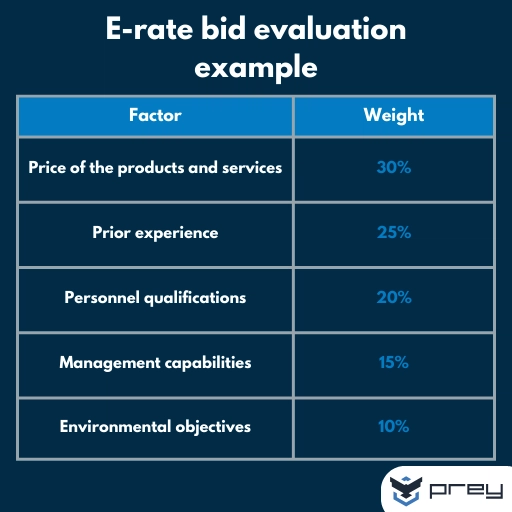 E-rate bid evaluation example

| Factor | Weight |
|---|---|
| Price of the products and services | 30% |
| Prior experience | 25% |
| Personnel qualifications | 20% |
| Management capabilities | 15% |
| Environmental objectives | 10% |

prey